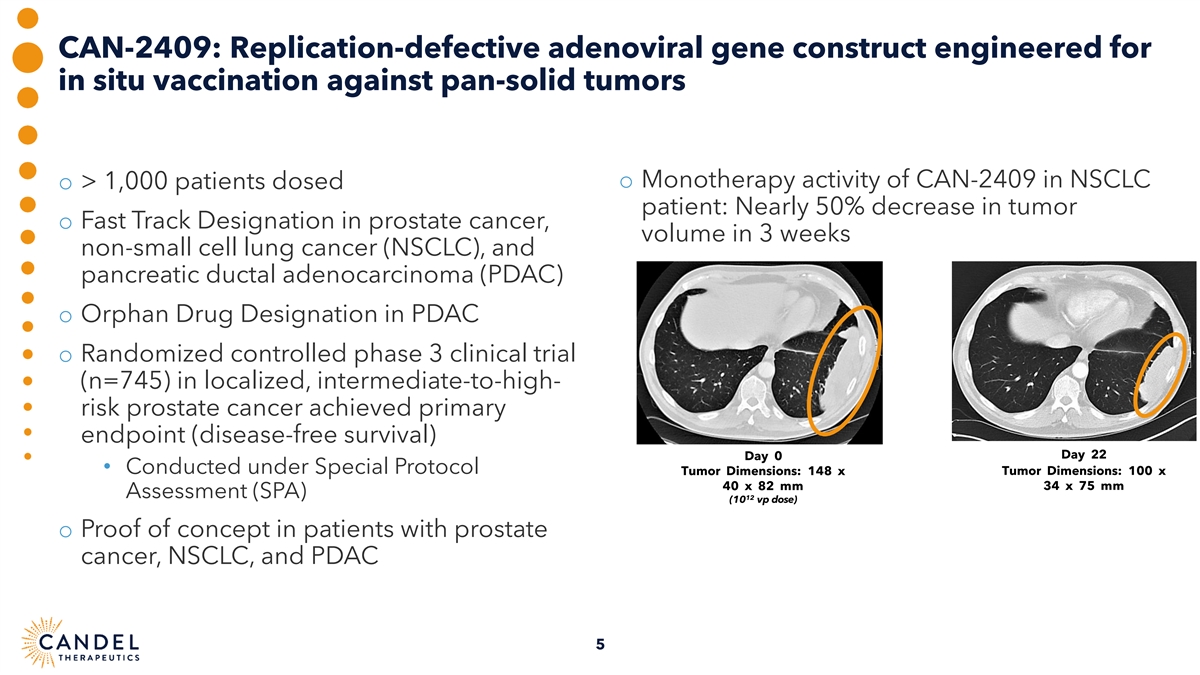 CAN-2409: Replication-defective adenoviral gene construct engineered for in situ vaccination against pan-solid tumors

o > 1,000 patients dosed

o Fast Track Designation in prostate cancer, non-small cell lung cancer (NSCLC), and pancreatic ductal adenocarcinoma (PDAC)

o Orphan Drug Designation in PDAC

o Randomized controlled phase 3 clinical trial (n=745) in localized, intermediate-to-high-risk prostate cancer achieved primary endpoint (disease-free survival)

• Conducted under Special Protocol Assessment (SPA)

o Proof of concept in patients with prostate cancer, NSCLC, and PDAC

o Monotherapy activity of CAN-2409 in NSCLC patient: Nearly 50% decrease in tumor volume in 3 weeks

Day 0
Tumor Dimensions: 148 x 40 x 82 mm
($10^{12}$ vp dose)

Day 22
Tumor Dimensions: 100 x 34 x 75 mm

CANDEL THERAPEUTICS

5